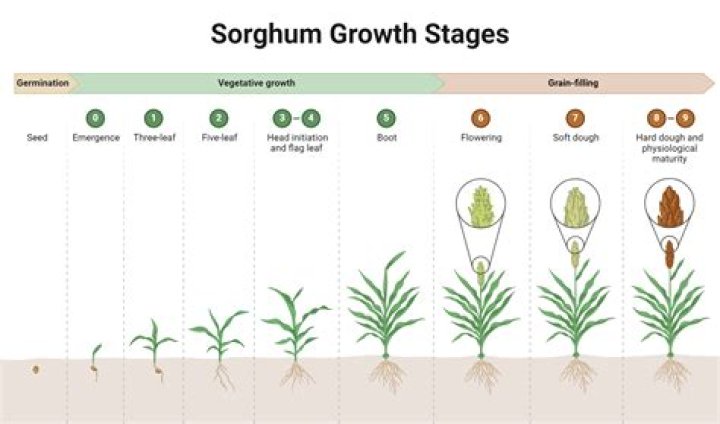 Sorghum Growth Stages

Germination

Vegetative growth

Grain-filling

Seed

0
Emergence

1
Three-leaf

2
Five-leaf

3 – 4
Head initiation and flag leaf

5
Boot

6
Flowering

7
Soft dough

8 – 9
Hard dough and physiological maturity